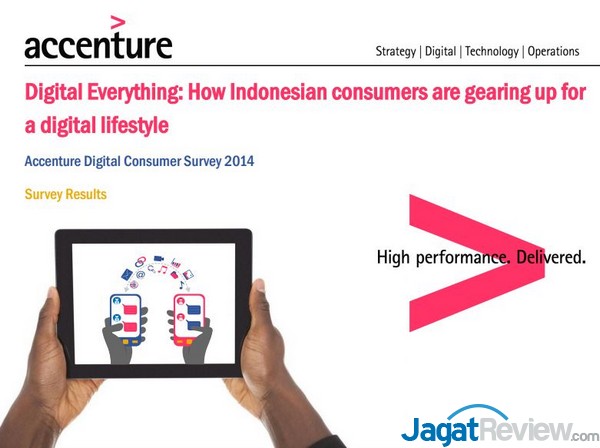 accenture

Strategy | Digital | Technology | Operations

Digital Everything: How Indonesian consumers are gearing up for a digital lifestyle

Accenture Digital Consumer Survey 2014

Survey Results

High performance. Delivered.

JagatReview.com